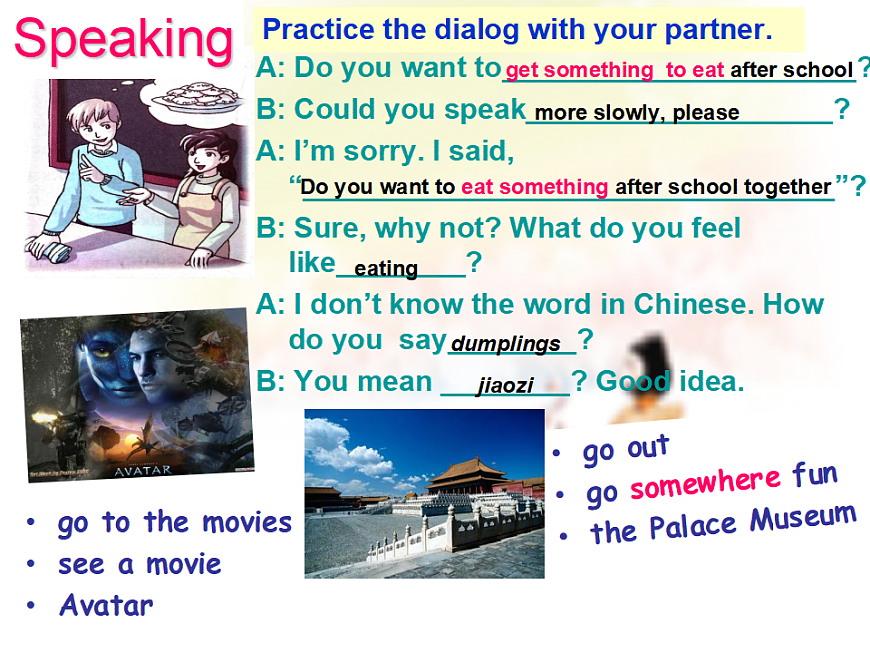 Speaking

Practice the dialog with your partner.

A: Do you want to get something to eat after school?

B: Could you speak more slowly, please?

A: I'm sorry. I said, "Do you want to eat something after school together"?

B: Sure, why not? What do you feel like eating?

A: I don't know the word in Chinese. How do you say dumplings?

B: You mean jiaozi? Good idea.

AVATAR

• go to the movies
• see a movie
• Avatar

• go out
• go somewhere fun
• the Palace Museum